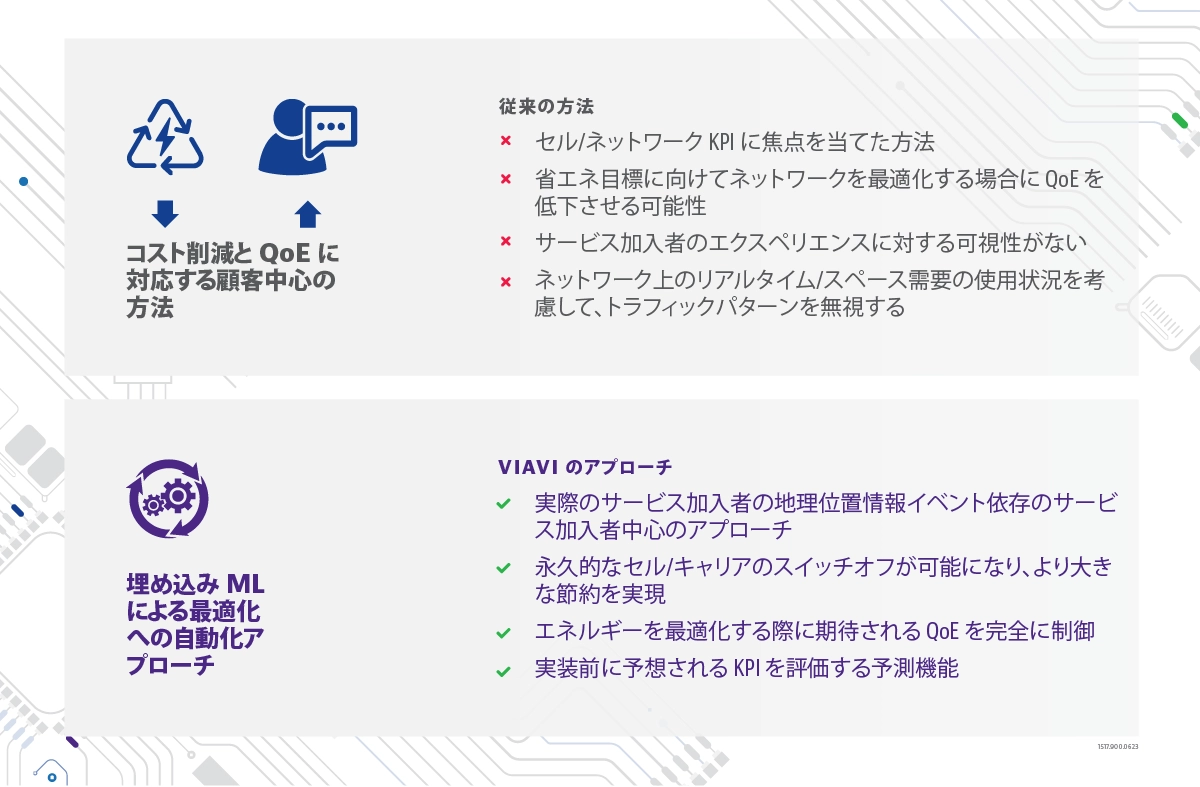 コスト削減と QoE に対応する顧客中心の方法

従来の方法

× セル/ネットワーク KPI に焦点を当てた方法

× 省エネ目標に向けてネットワークを最適化する場合に QoE を低下させる可能性

× サービス加入者のエクスペリエンスに対する可視性がない

× ネットワーク上のリアルタイム/スペース需要の使用状況を考慮して、トラフィックパターンを無視する

埋め込み ML による最適化への自動化アプローチ

VIAVI のアプローチ

✓ 実際のサービス加入者の地理位置情報イベント依存のサービス加入者中心のアプローチ

✓ 永久的なセル/キャリアのスイッチオフが可能になり、より大きな節約を実現

✓ エネルギーを最適化する際に期待される QoE を完全に制御

✓ 実装前に予想される KPI を評価する予測機能

1517.900.0623